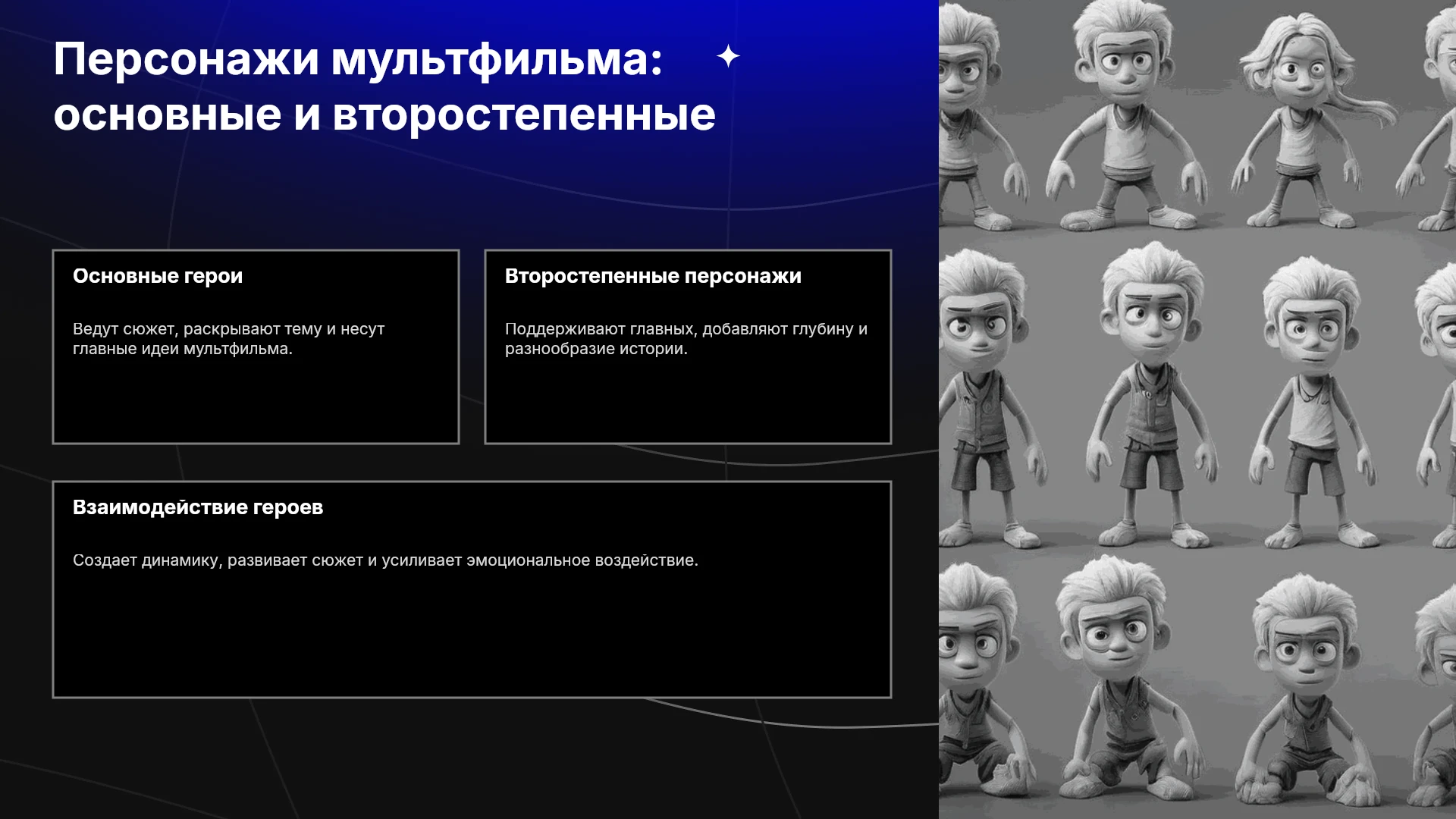 Персонажи мультфильма: основные и второстепенные

Основные герои

Ведут сюжет, раскрывают тему и несут главные идеи мультфильма.

Второстепенные персонажи

Поддерживают главных, добавляют глубину и разнообразие истории.

Взаимодействие героев

Создает динамику, развивает сюжет и усиливает эмоциональное воздействие.